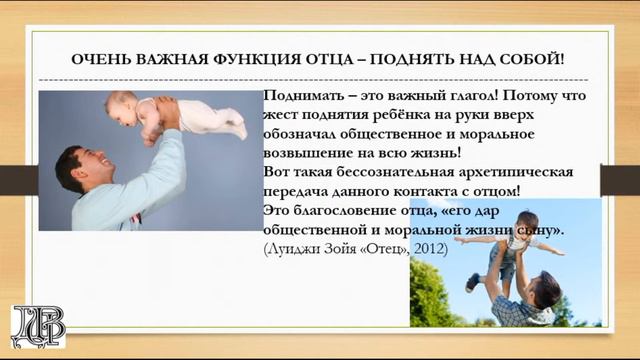 ОЧЕНЬ ВАЖНАЯ ФУНКЦИЯ ОТЦА – ПОДНЯТЬ НАД СОБОЙ!

Поднимать – это важный глагол! Потому что жест поднятия ребёнка на руки вверх обозначал общественное и моральное возвышение на всю жизнь!
Вот такая бессознательная архетипическая передача данного контакта с отцом!
Это благословение отца, «его дар общественной и моральной жизни сыну».
(Луиджи Зойя «Отец», 2012)

ДВ